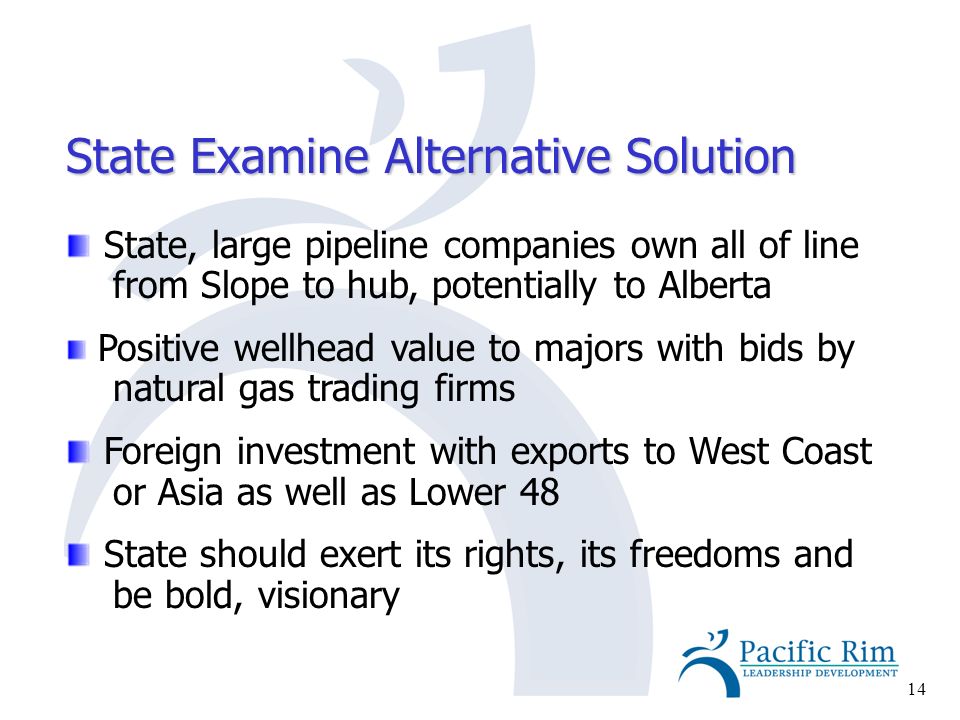 State Examine Alternative Solution

State, large pipeline companies own all of line from Slope to hub, potentially to Alberta

Positive wellhead value to majors with bids by natural gas trading firms

Foreign investment with exports to West Coast or Asia as well as Lower 48

State should exert its rights, its freedoms and be bold, visionary

Pacific Rim
LEADERSHIP DEVELOPMENT

14